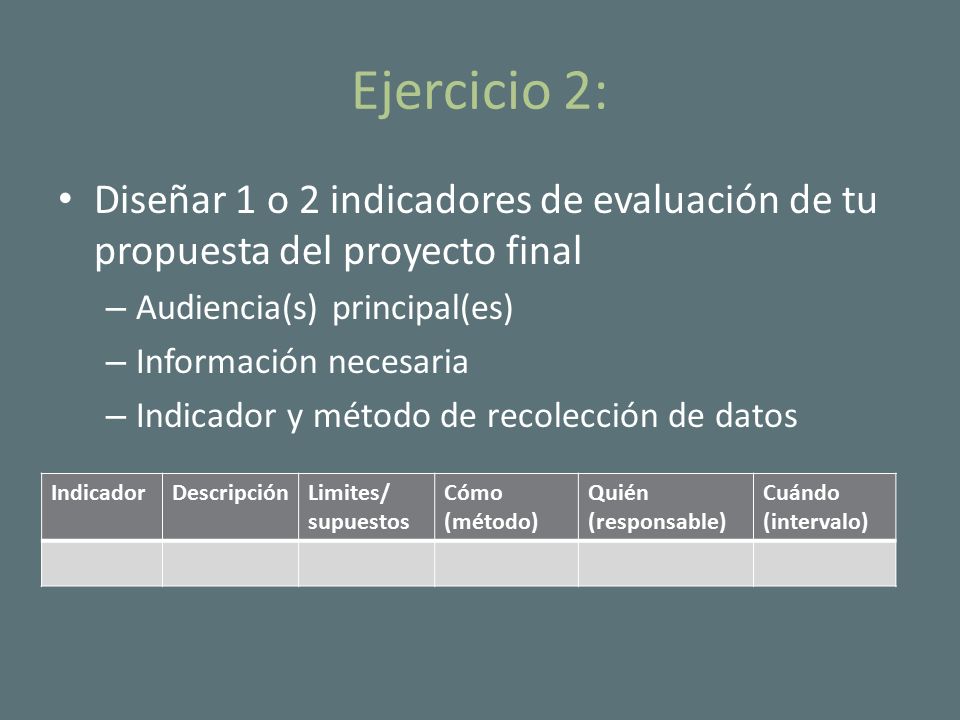 Ejercicio 2:

• Diseñar 1 o 2 indicadores de evaluación de tu propuesta del proyecto final

– Audiencia(s) principal(es)

– Información necesaria

– Indicador y método de recolección de datos

| Indicador | Descripción | Limites/ supuestos | Cómo (método) | Quién (responsable) | Cuándo (intervalo) |
|---|---|---|---|---|---|
| | | | | | |